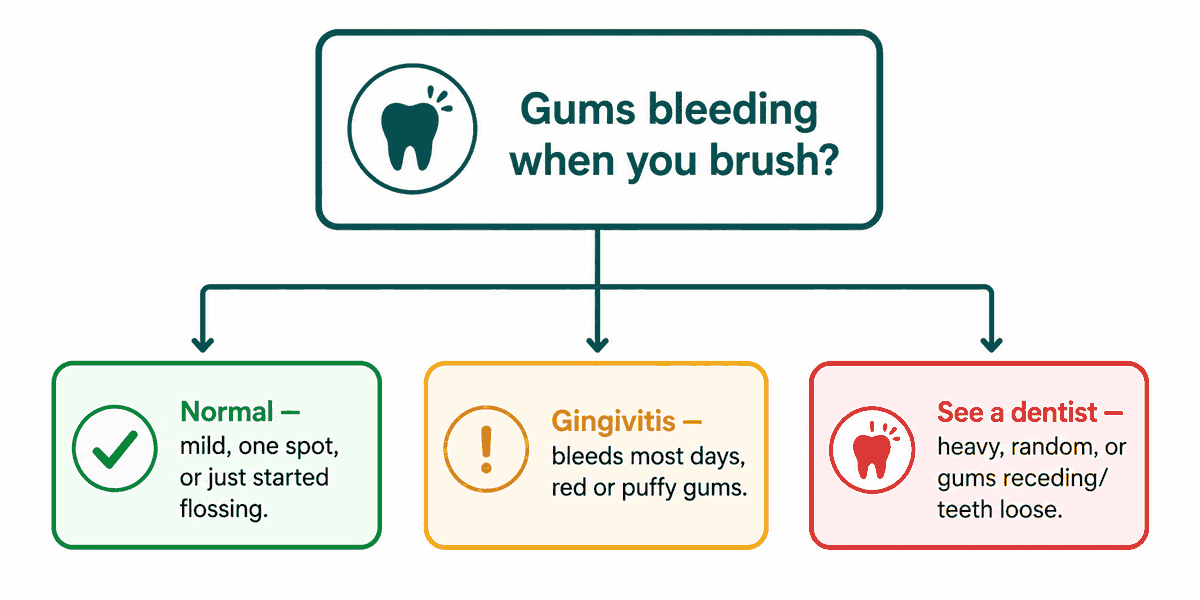 Gums bleeding when you brush?

Normal — mild, one spot, or just started flossing.

Gingivitis — bleeds most days, red or puffy gums.

See a dentist — heavy, random, or gums receding/ teeth loose.